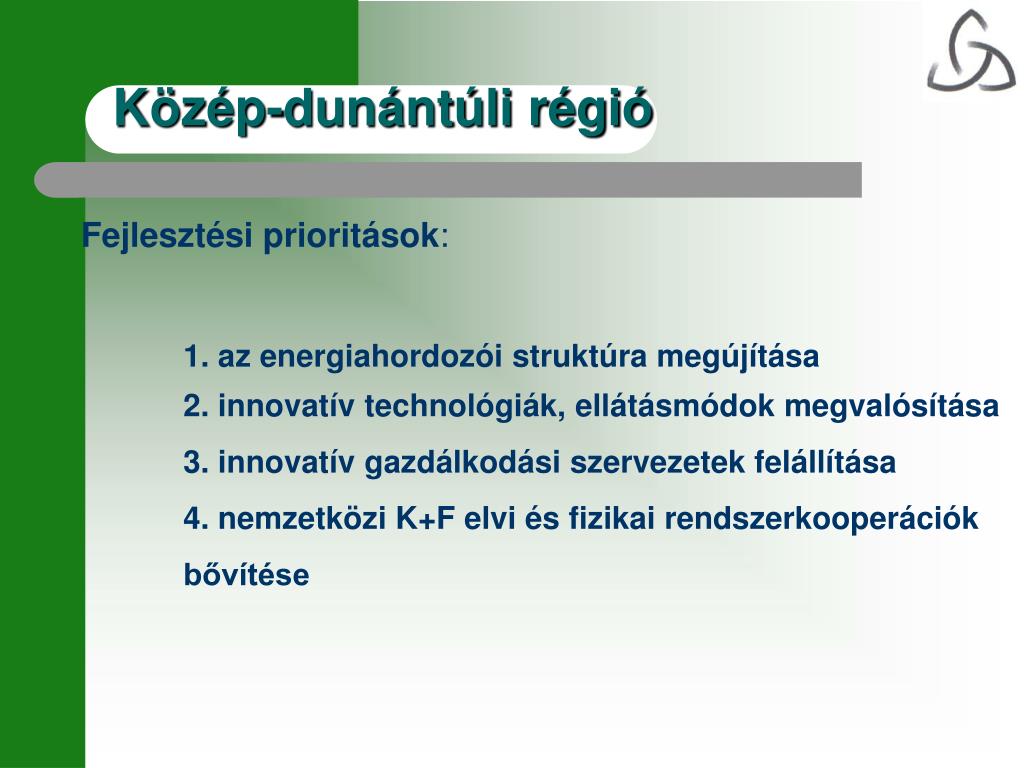 Közép-dunántúli régió

Fejlesztési prioritások:

1. az energiahordozói struktúra megújítása
2. innovatív technológiák, ellátásmódok megvalósítása
3. innovatív gazdálkodási szervezetek felállítása
4. nemzetközi K+F elvi és fizikai rendszerkooperációk bővítése